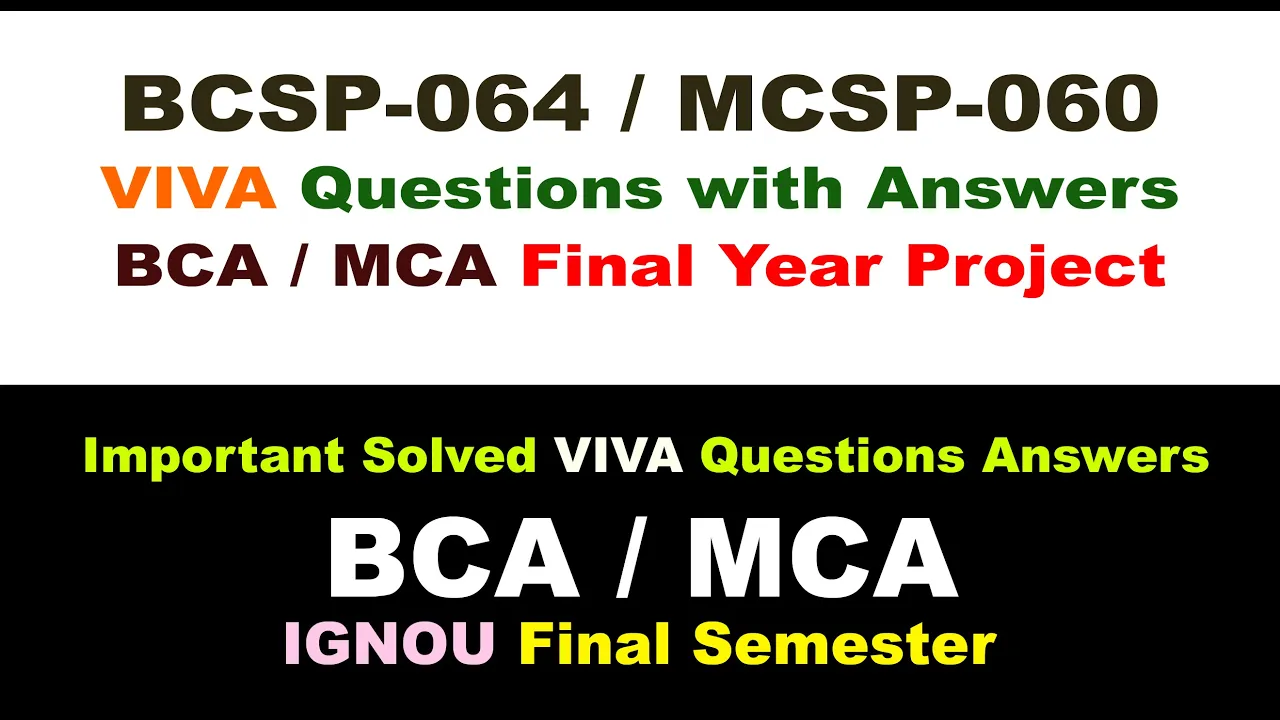 BCSP-064 / MCSP-060
VIVA Questions with Answers
BCA / MCA Final Year Project

Important Solved VIVA Questions Answers
BCA / MCA
IGNOU Final Semester